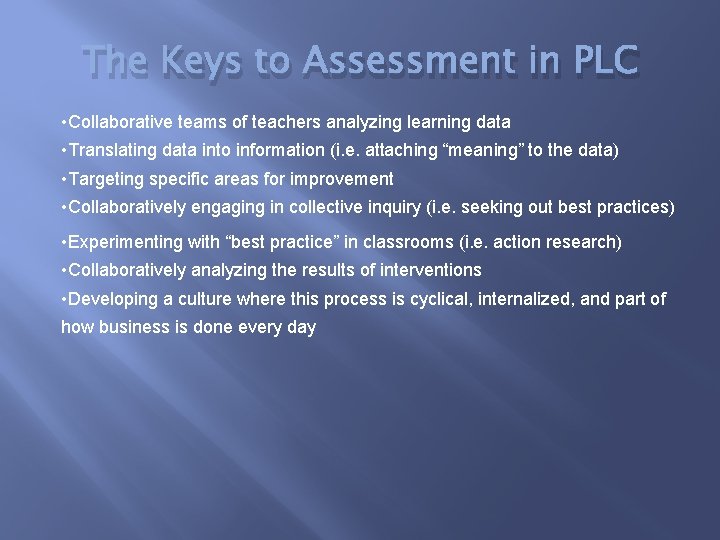 The Keys to Assessment in PLC

•Collaborative teams of teachers analyzing learning data
•Translating data into information (i.e. attaching “meaning” to the data)
•Targeting specific areas for improvement
•Collaboratively engaging in collective inquiry (i.e. seeking out best practices)
•Experimenting with “best practice” in classrooms (i.e. action research)
•Collaboratively analyzing the results of interventions
•Developing a culture where this process is cyclical, internalized, and part of how business is done every day